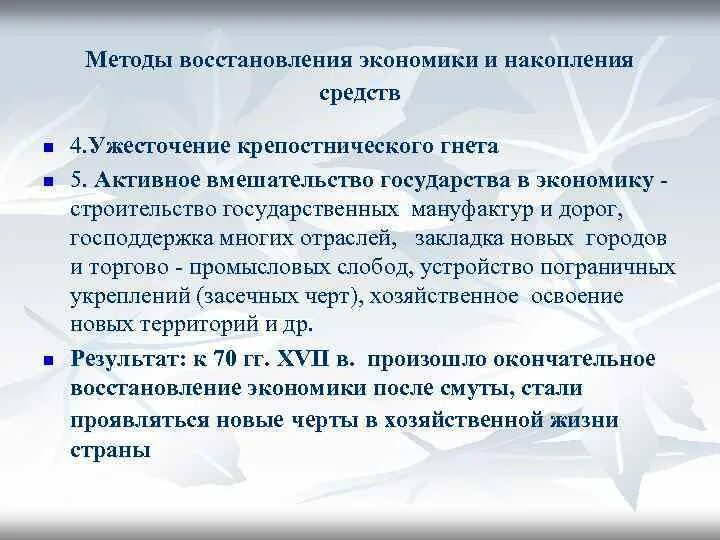 Методы восстановления экономики и накопления средств

4.Ужесточение крепостнического гнета

5. Активное вмешательство государства в экономику - строительство государственных мануфактур и дорог, господдержка многих отраслей, закладка новых городов и торгово - промысловых слобод, устройство пограничных укреплений (засечных черт), хозяйственное освоение новых территорий и др.

Результат: к 70 гг. XVII в. произошло окончательное восстановление экономики после смуты, стали проявляться новые черты в хозяйственной жизни страны